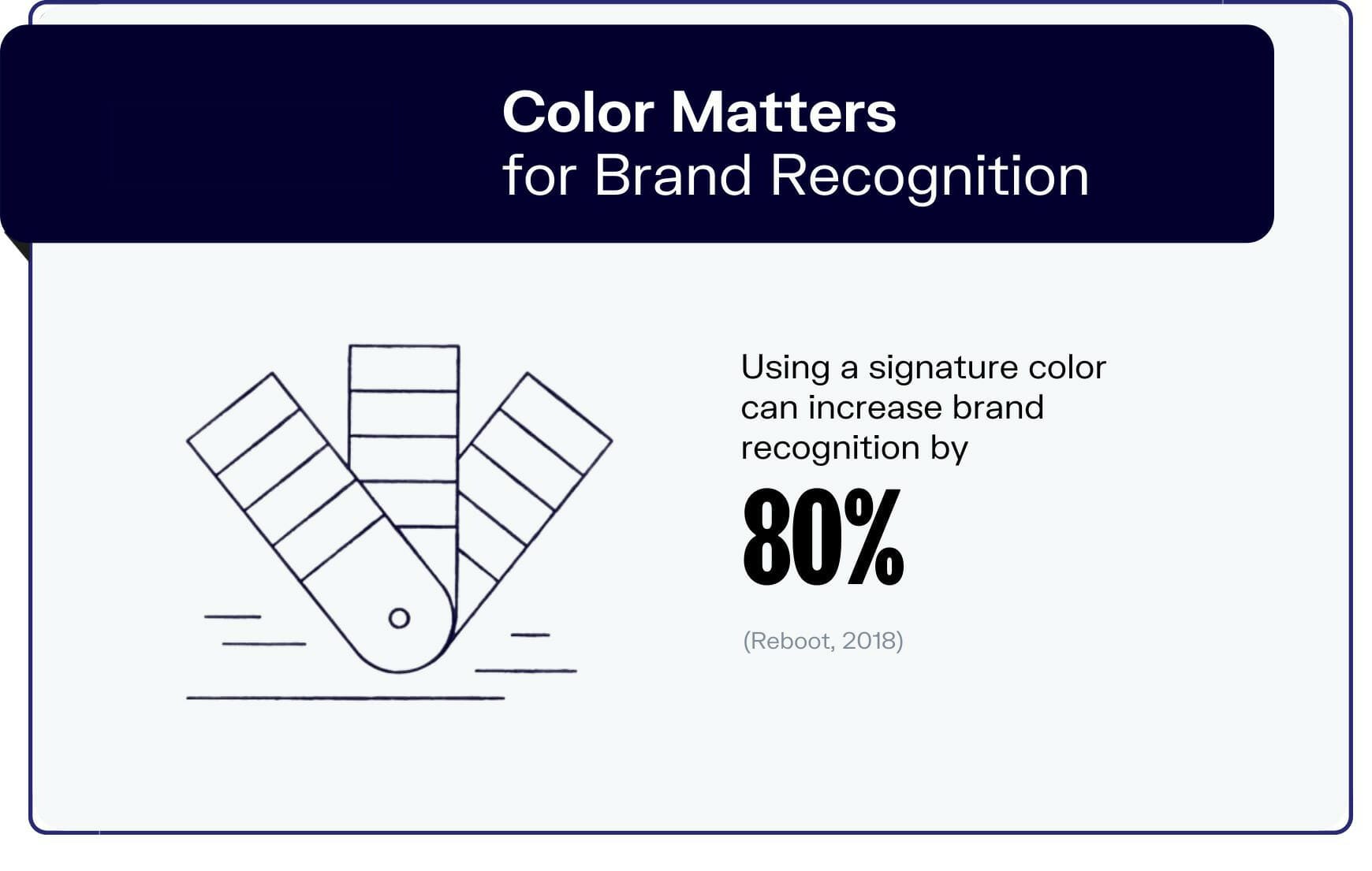 Color Matters
for Brand Recognition

Using a signature color can increase brand recognition by

80%

(Reboot, 2018)